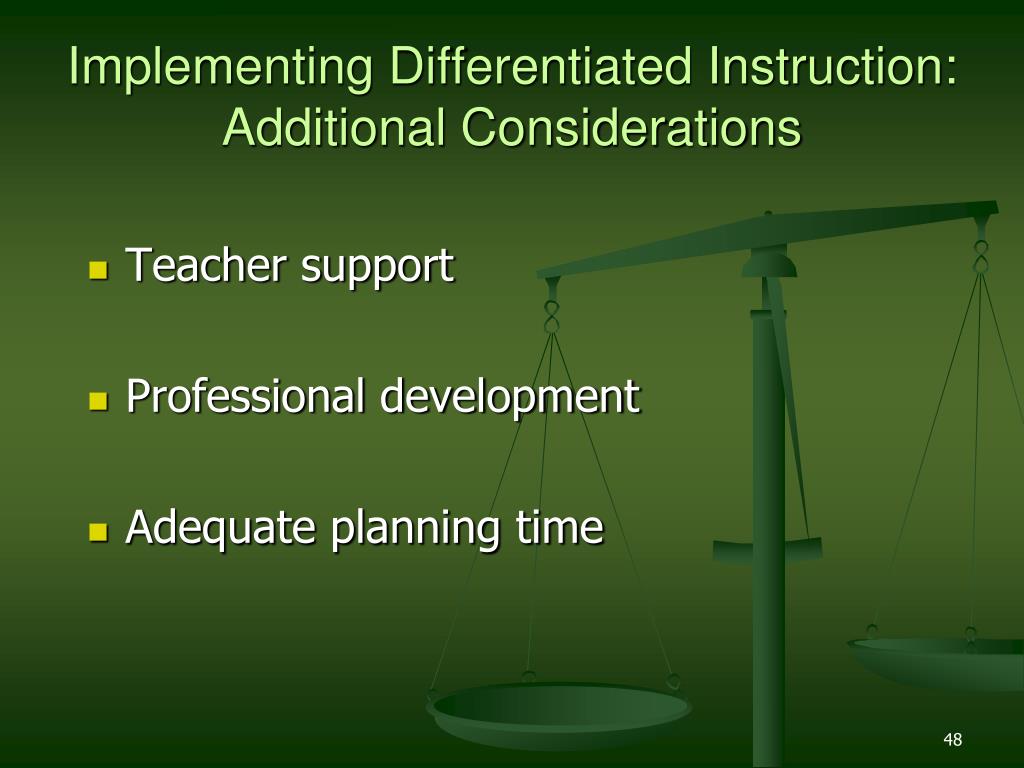 Implementing Differentiated Instruction: Additional Considerations

- Teacher support
- Professional development
- Adequate planning time

48